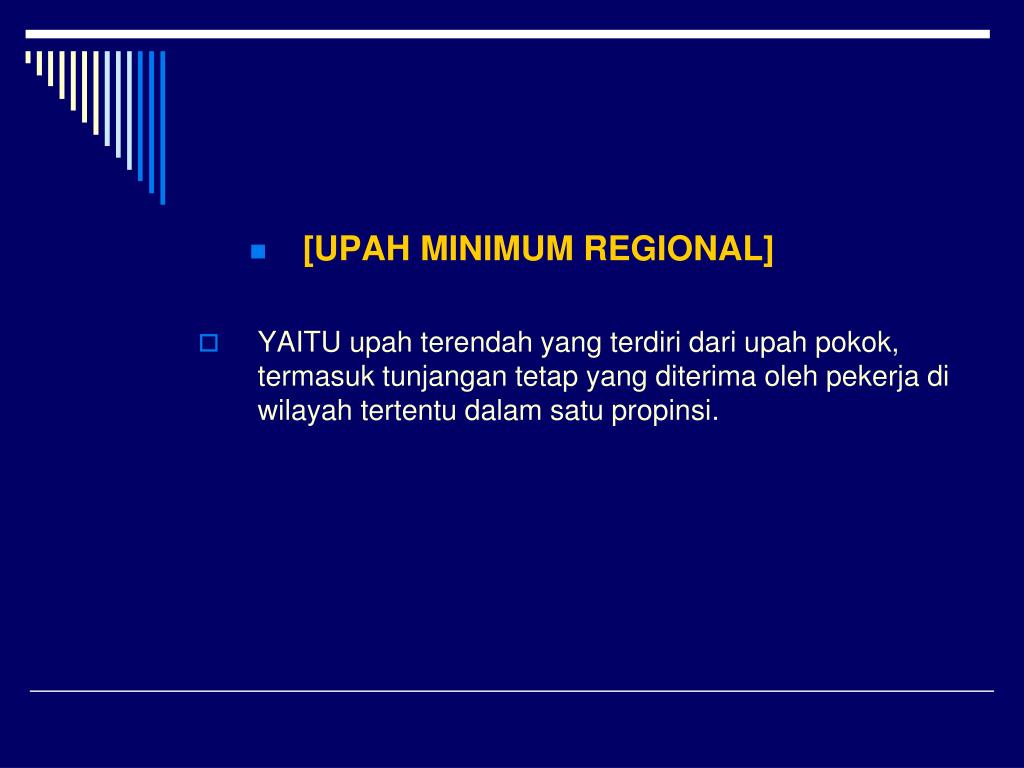 [UPAH MINIMUM REGIONAL]

YAITU upah terendah yang terdiri dari upah pokok, termasuk tunjangan tetap yang diterima oleh pekerja di wilayah tertentu dalam satu propinsi.